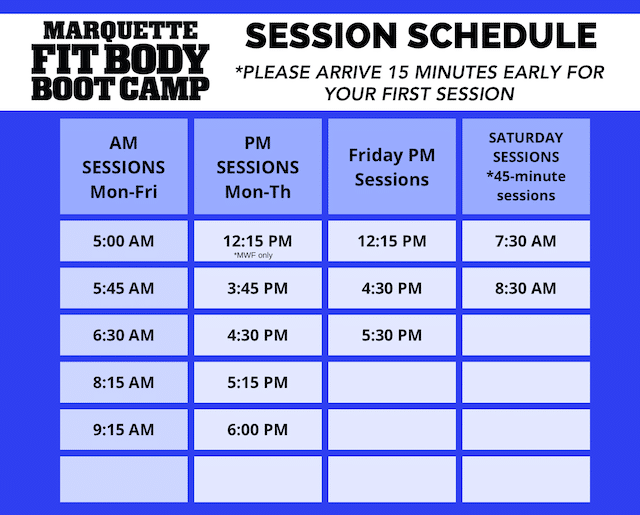 MARQUETTE FIT BODY BOOT CAMP

SESSION SCHEDULE

*PLEASE ARRIVE 15 MINUTES EARLY FOR YOUR FIRST SESSION

| AM SESSIONS Mon-Fri | PM SESSIONS Mon-Th | Friday PM Sessions | SATURDAY SESSIONS *45-minute sessions |
|---|---|---|---|
| 5:00 AM | 12:15 PM *MWF only | 12:15 PM | 7:30 AM |
| 5:45 AM | 3:45 PM | 4:30 PM | 8:30 AM |
| 6:30 AM | 4:30 PM | 5:30 PM | |
| 8:15 AM | 5:15 PM | | |
| 9:15 AM | 6:00 PM | | |
| | | | |